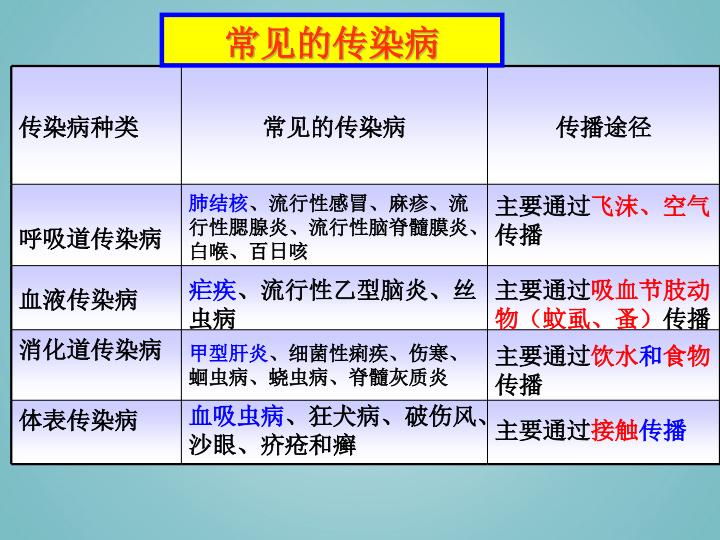 常见的传染病

| 传染病种类 | 常见的传染病 | 传播途径 |
|---|---|---|
| 呼吸道传染病 | 肺结核、流行性感冒、麻疹、流行性腮腺炎、流行性脑脊髓膜炎、白喉、百日咳 | 主要通过飞沫、空气传播 |
| 血液传染病 | 疟疾、流行性乙型脑炎、丝虫病 | 主要通过吸血节肢动物（蚊虱、蚤）传播 |
| 消化道传染病 | 甲型肝炎、细菌性痢疾、伤寒、蛔虫病、蛲虫病、脊髓灰质炎 | 主要通过饮水和食物传播 |
| 体表传染病 | 血吸虫病、狂犬病、破伤风、沙眼、疥疮和癣 | 主要通过接触传播 |